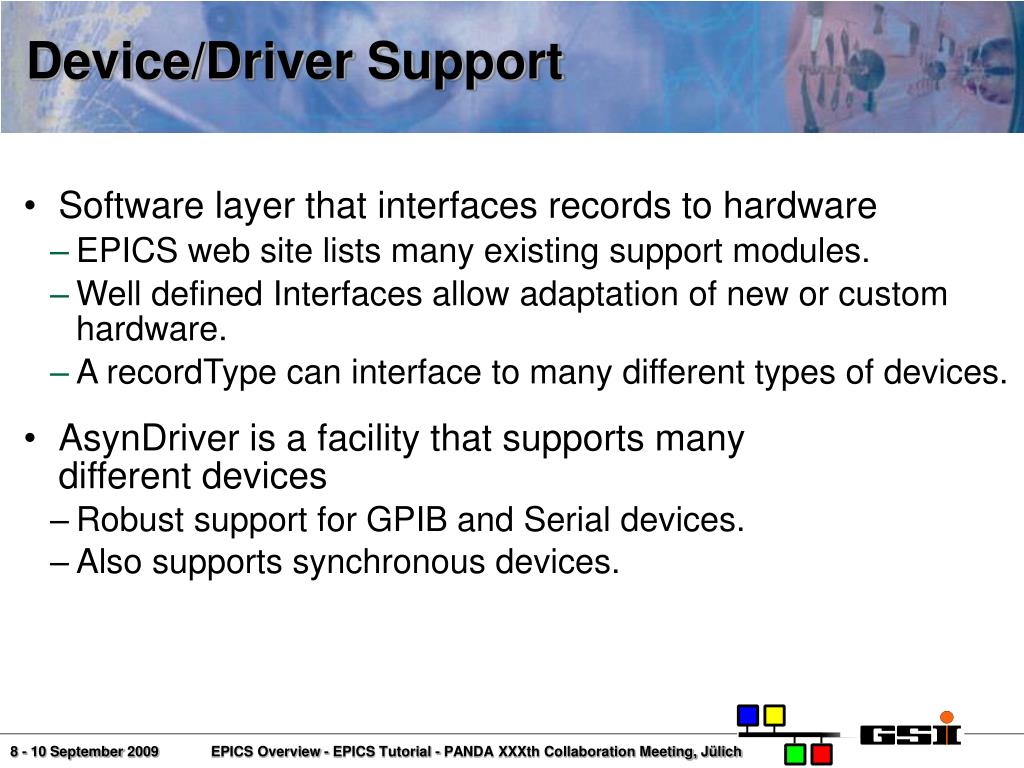 Device/Driver Support

• Software layer that interfaces records to hardware
– EPICS web site lists many existing support modules.
– Well defined Interfaces allow adaptation of new or custom hardware.
– A recordType can interface to many different types of devices.

• AsynDriver is a facility that supports many different devices
– Robust support for GPIB and Serial devices.
– Also supports synchronous devices.

8 - 10 September 2009 EPICS Overview - EPICS Tutorial - PANDA XXXth Collaboration Meeting, Jülich

GSI